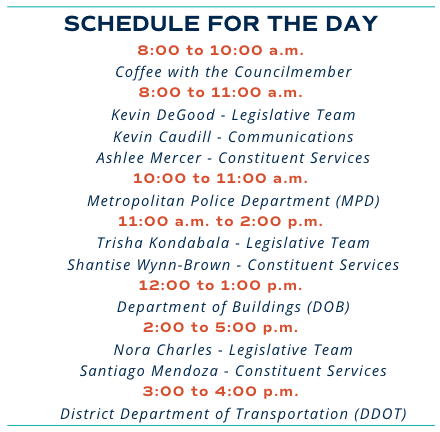 SCHEDULE FOR THE DAY

8:00 to 10:00 a.m.

Coffee with the Councilmember

8:00 to 11:00 a.m.

Kevin DeGood - Legislative Team

Kevin Caudill - Communications

Ashlee Mercer - Constituent Services

10:00 to 11:00 a.m.

Metropolitan Police Department (MPD)

11:00 a.m. to 2:00 p.m.

Trisha Kondabala - Legislative Team

Shantise Wynn-Brown - Constituent Services

12:00 to 1:00 p.m.

Department of Buildings (DOB)

2:00 to 5:00 p.m.

Nora Charles - Legislative Team

Santiago Mendoza - Constituent Services

3:00 to 4:00 p.m.

District Department of Transportation (DDOT)